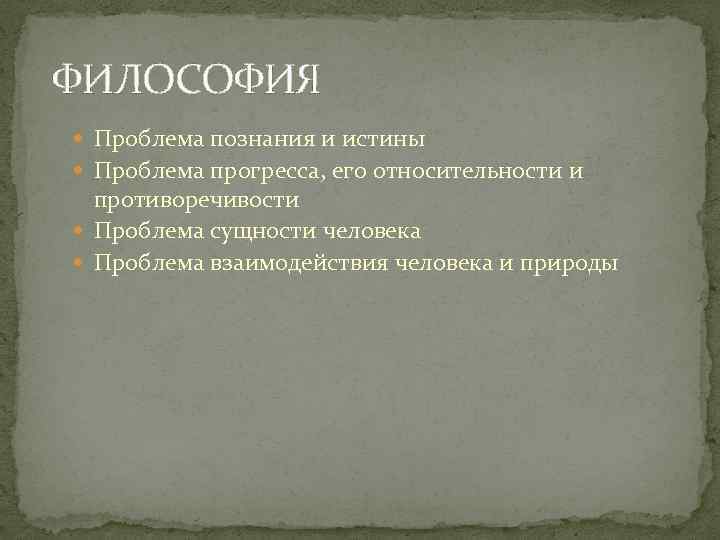 ФИЛОСОФИЯ

Проблема познания и истины
Проблема прогресса, его относительности и противоречивости
Проблема сущности человека
Проблема взаимодействия человека и природы